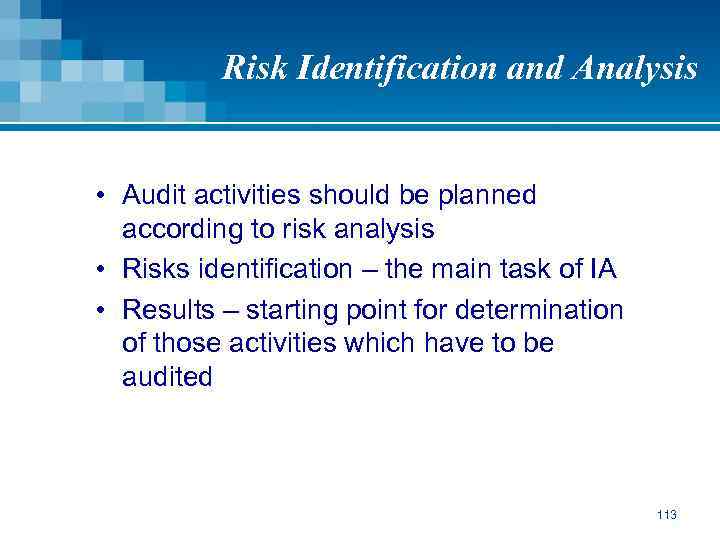 Risk Identification and Analysis

• Audit activities should be planned according to risk analysis
• Risks identification – the main task of IA
• Results – starting point for determination of those activities which have to be audited

113